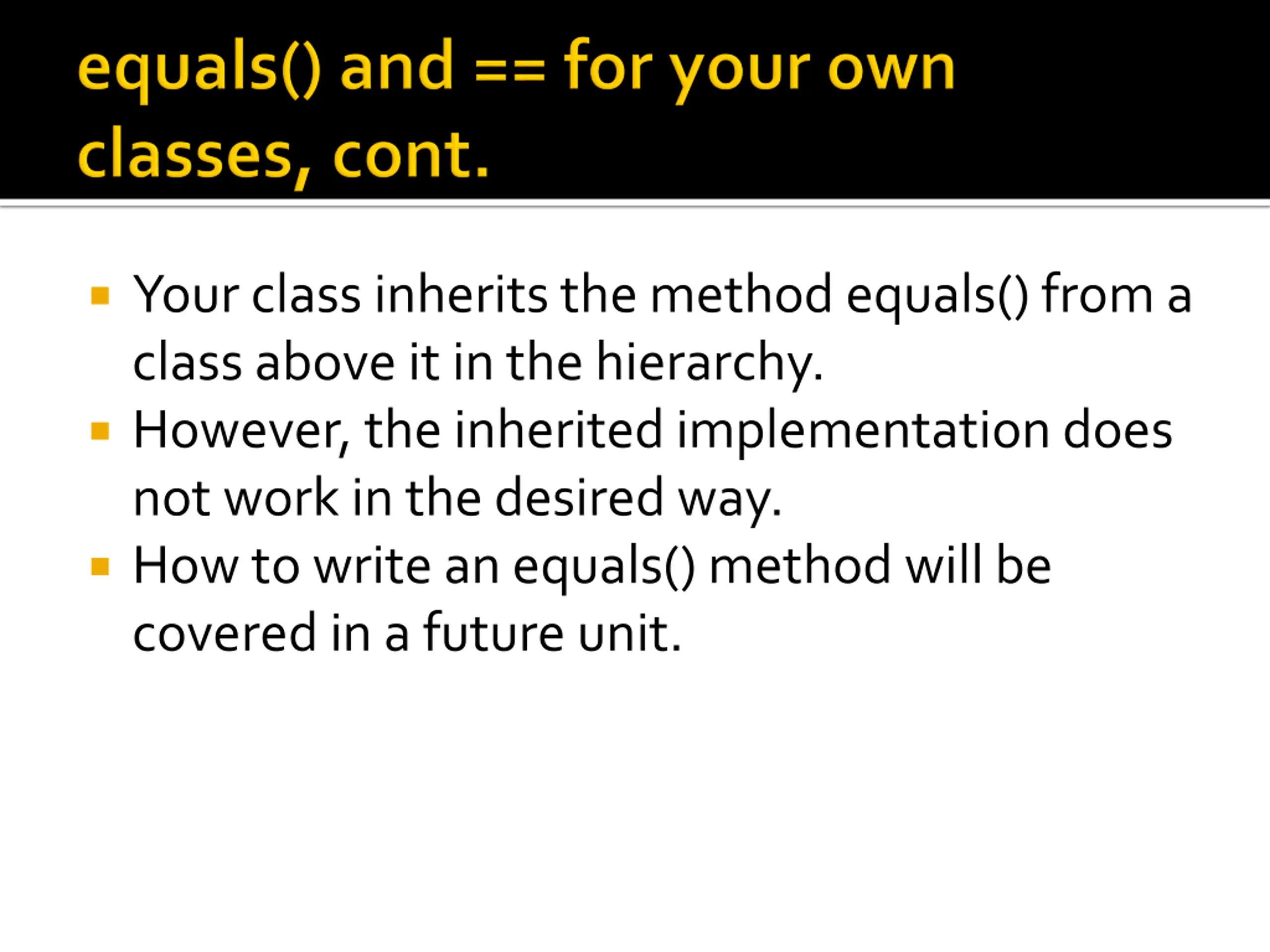 equals() and == for your own classes, cont.

- Your class inherits the method equals() from a class above it in the hierarchy.
- However, the inherited implementation does not work in the desired way.
- How to write an equals() method will be covered in a future unit.